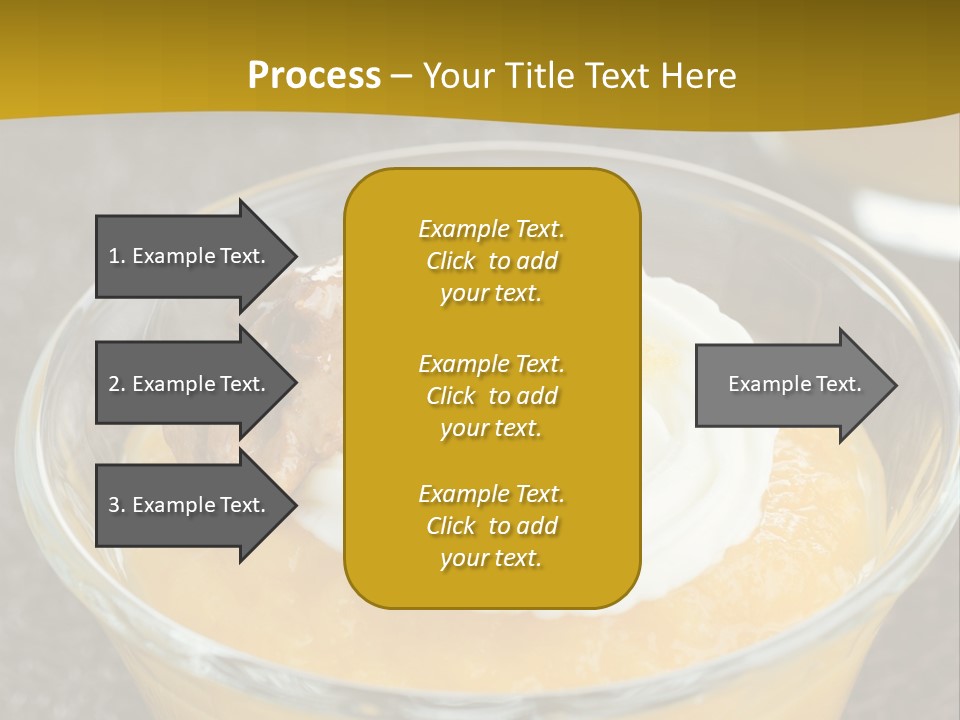 Process – Your Title Text Here

1. Example Text.

2. Example Text.

3. Example Text.

Example Text. Click to add your text.

Example Text. Click to add your text.

Example Text. Click to add your text.

Example Text.